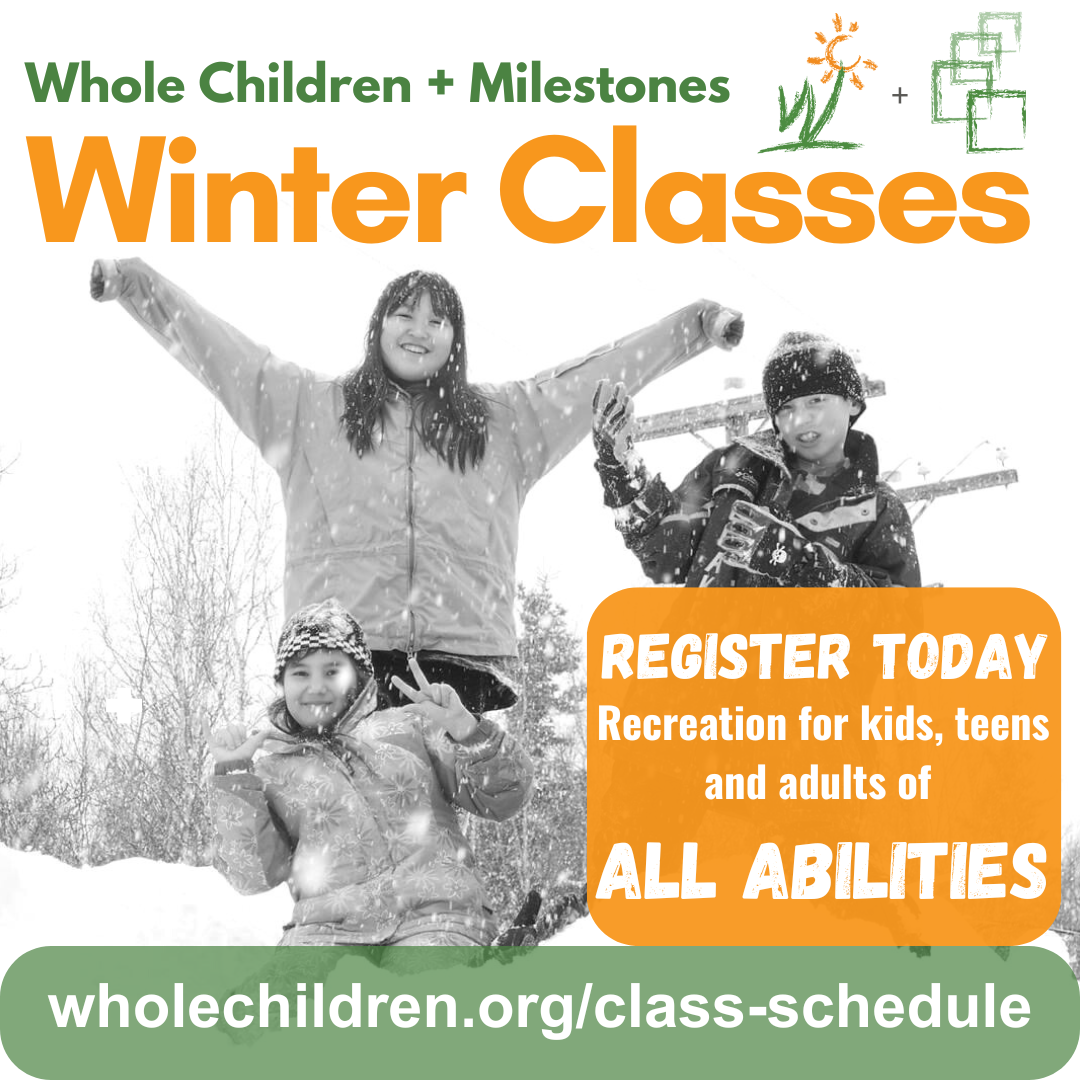 Whole Children + Milestones

+

Winter Classes

REGISTER TODAY
Recreation for kids, teens and adults of
ALL ABILITIES

wholechildren.org/class-schedule